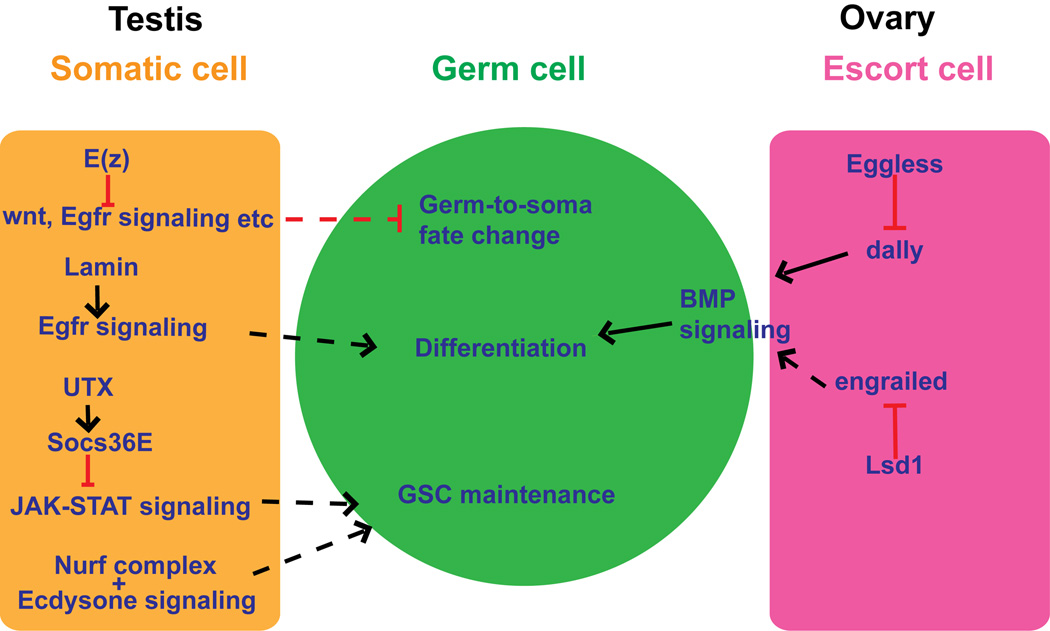 Testis

Somatic cell

Germ cell

Ovary

Escort cell

E(z)

wnt, Egfr signaling etc

Lamin

Egfr signaling

UTX

Socs36E

JAK-STAT signaling

Nurf complex
+
Ecdysone signaling

Germ-to-soma fate change

Differentiation

GSC maintenance

BMP signaling

Eggless

dally

engrailed

Lsd1